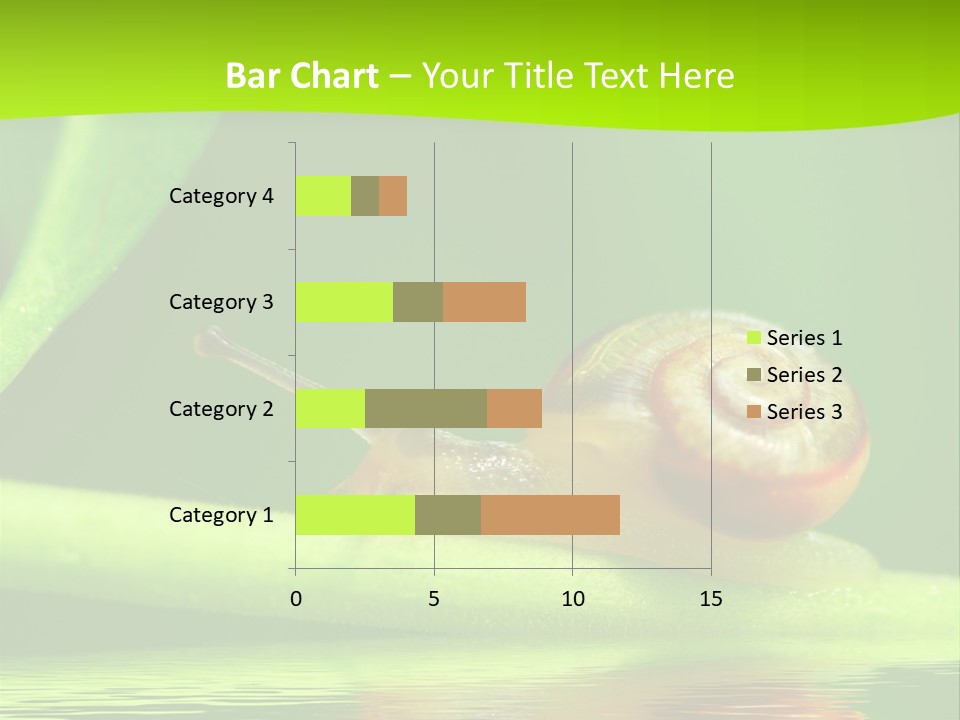 Bar Chart – Your Title Text Here

Category 4
Category 3
Category 2
Category 1

0
5
10
15

Series 1
Series 2
Series 3